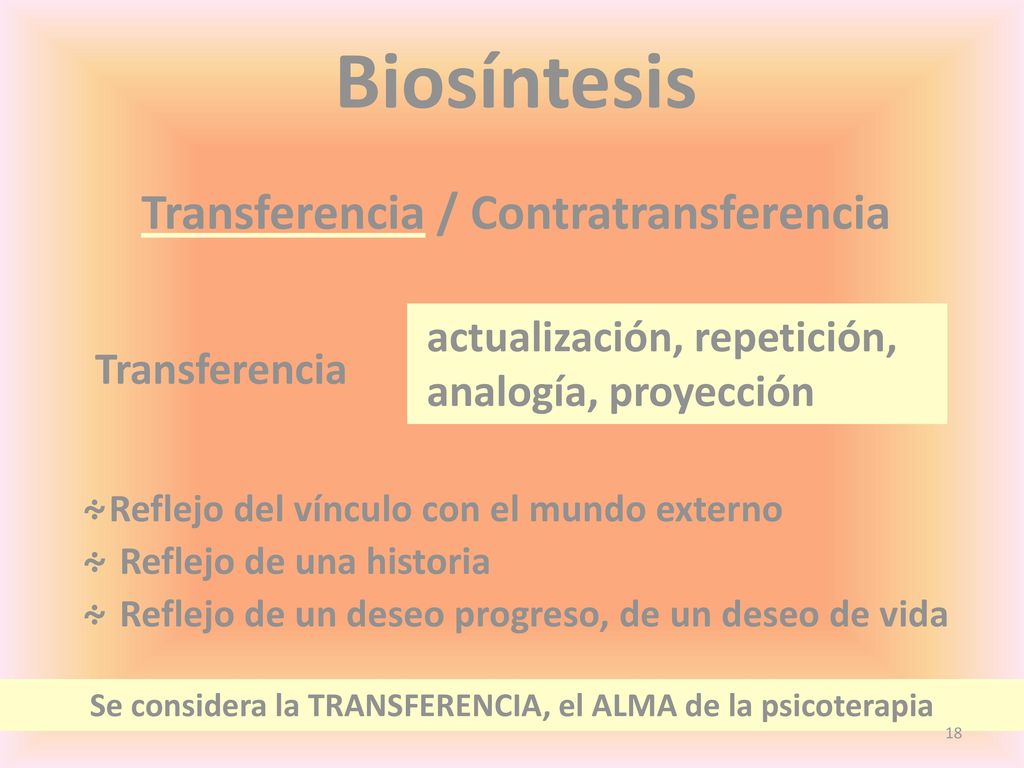 Biosíntesis

Transferencia / Contratransferencia

Transferencia

actualización, repetición, analogía, proyección

Reflejo del vínculo con el mundo externo
Reflejo de una historia
Reflejo de un deseo progreso, de un deseo de vida

Se considera la TRANSFERENCIA, el ALMA de la psicoterapia

18